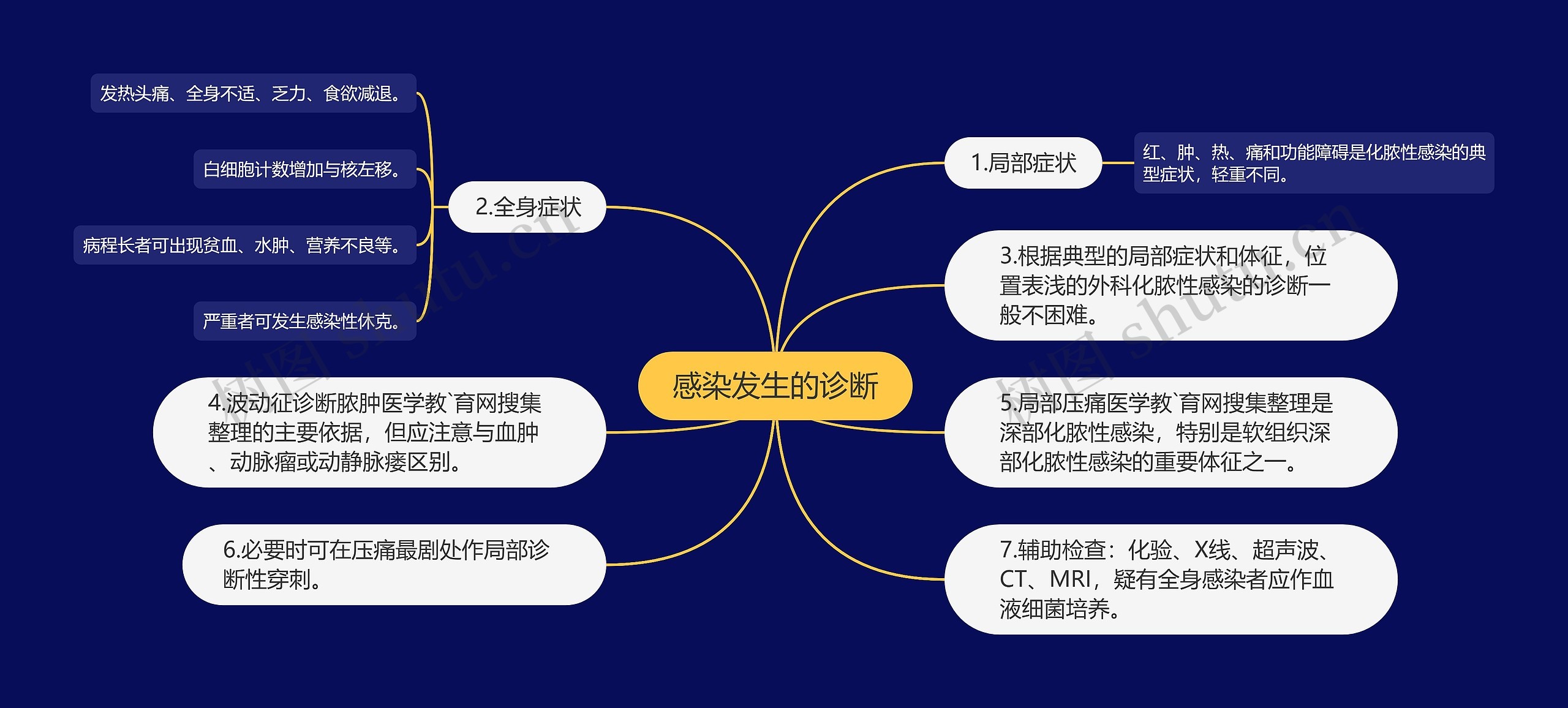 感染发生的诊断

1.局部症状

红、肿、热、痛和功能障碍是化脓性感染的典型症状，轻重不同。

2.全身症状

发热头痛、全身不适、乏力、食欲减退。

白细胞计数增加与核左移。

病程长者可出现贫血、水肿、营养不良等。

严重者可发生感染性休克。

3.根据典型的局部症状和体征，位置表浅的外科化脓性感染的诊断一般不困难。

4.波动征诊断脓肿医学教`育网搜集整理的主要依据，但应注意与血肿、动脉瘤或动静脉瘘区别。

5.局部压痛医学教`育网搜集整理是深部化脓性感染，特别是软组织深部化脓性感染的重要体征之一。

6.必要时可在压痛最剧处作局部诊断性穿刺。

7.辅助检查：化验、X线、超声波、CT、MRI，疑有全身感染者应作血液细菌培养。

树图 shutu.cn

树图 shutu.cn